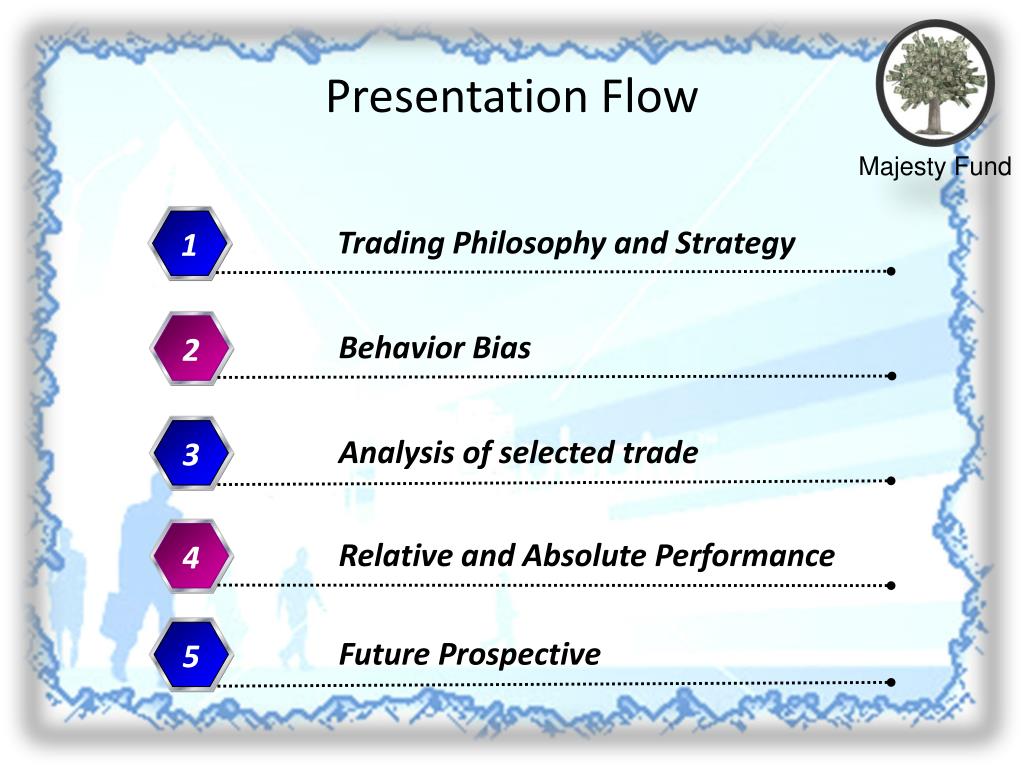 Presentation Flow

Majesty Fund

1 Trading Philosophy and Strategy

2 Behavior Bias

3 Analysis of selected trade

4 Relative and Absolute Performance

5 Future Prospective